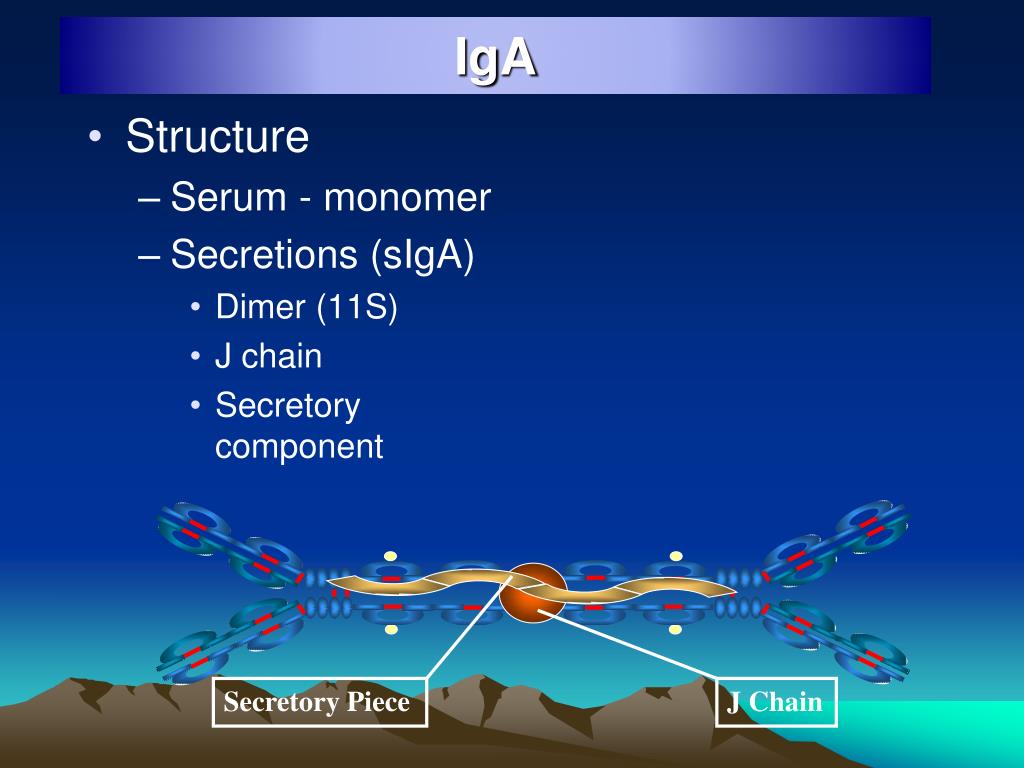 IgA

• Structure
– Serum - monomer
– Secretions (sIgA)
• Dimer (11S)
• J chain
• Secretory component

Secretory Piece

J Chain